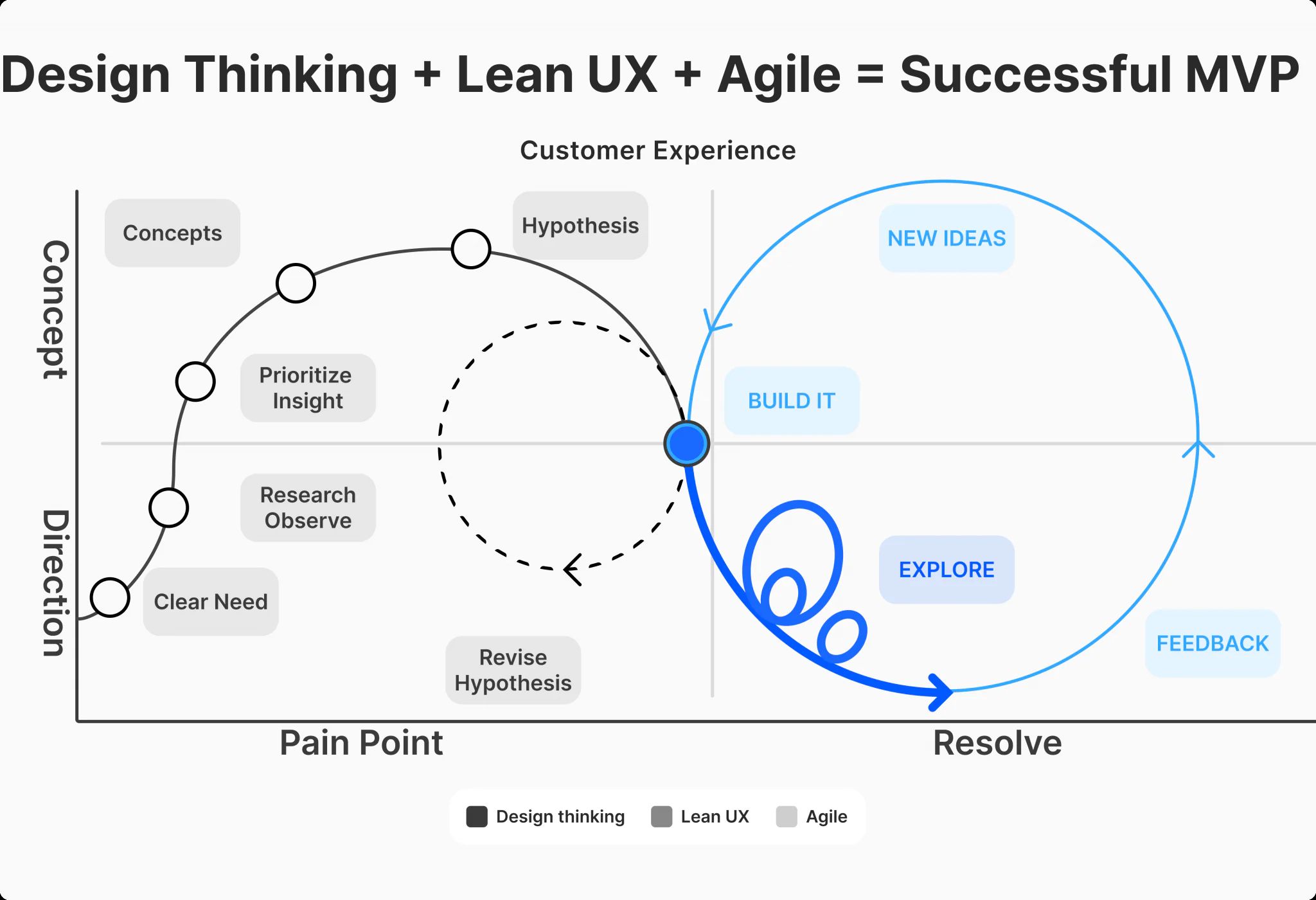 Design Thinking + Lean UX + Agile = Successful MVP

Customer Experience

Concept

Direction

Concepts

Hypothesis

Prioritize Insight

Research Observe

Clear Need

Revise Hypothesis

NEW IDEAS

BUILD IT

EXPLORE

FEEDBACK

Pain Point

Resolve

Design thinking
Lean UX
Agile